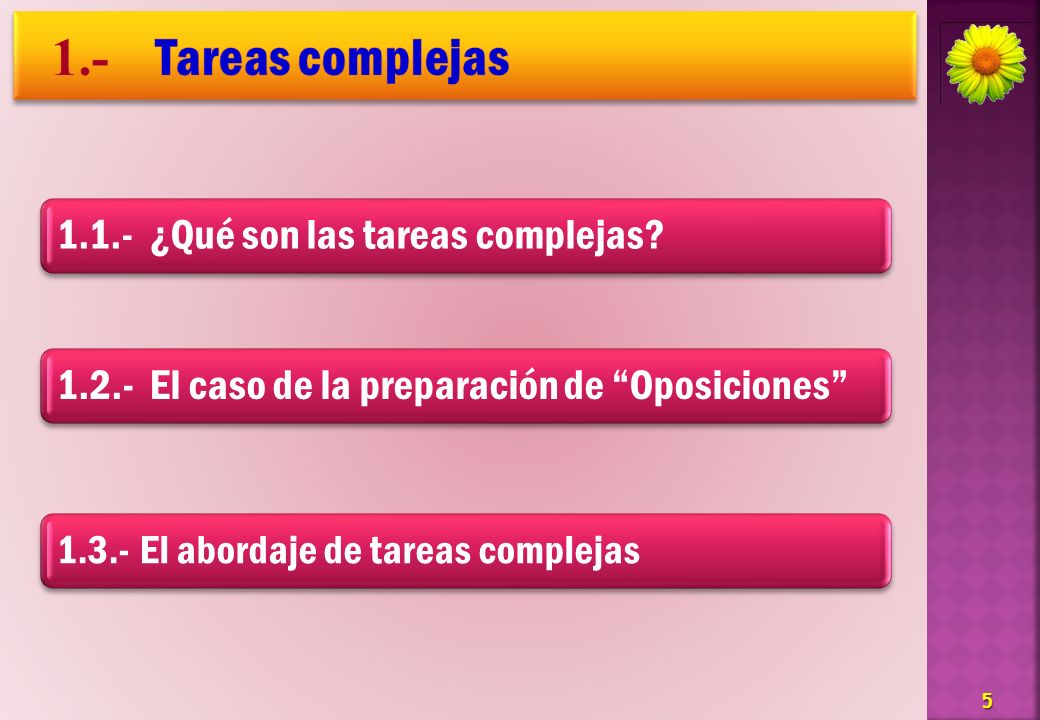 1.- Tareas complejas

1.1.- ¿Qué son las tareas complejas?

1.2.- El caso de la preparación de “Oposiciones”

1.3.- El abordaje de tareas complejas

5